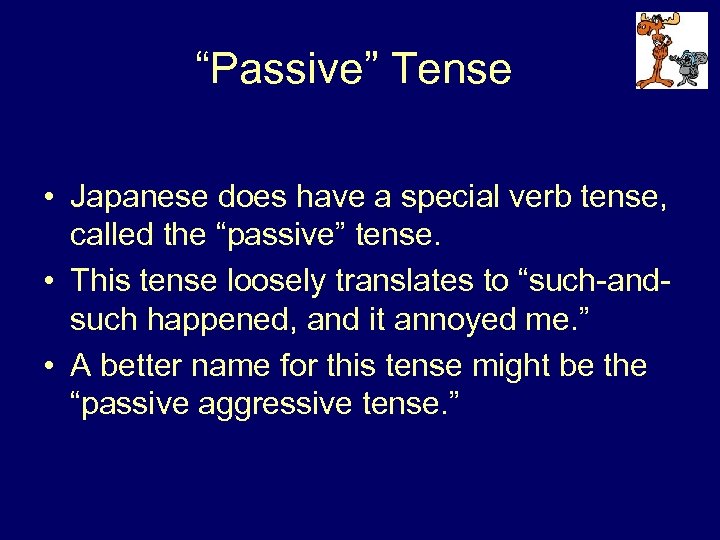 “Passive” Tense

• Japanese does have a special verb tense, called the “passive” tense.
• This tense loosely translates to “such-and-such happened, and it annoyed me.”
• A better name for this tense might be the “passive aggressive tense.”